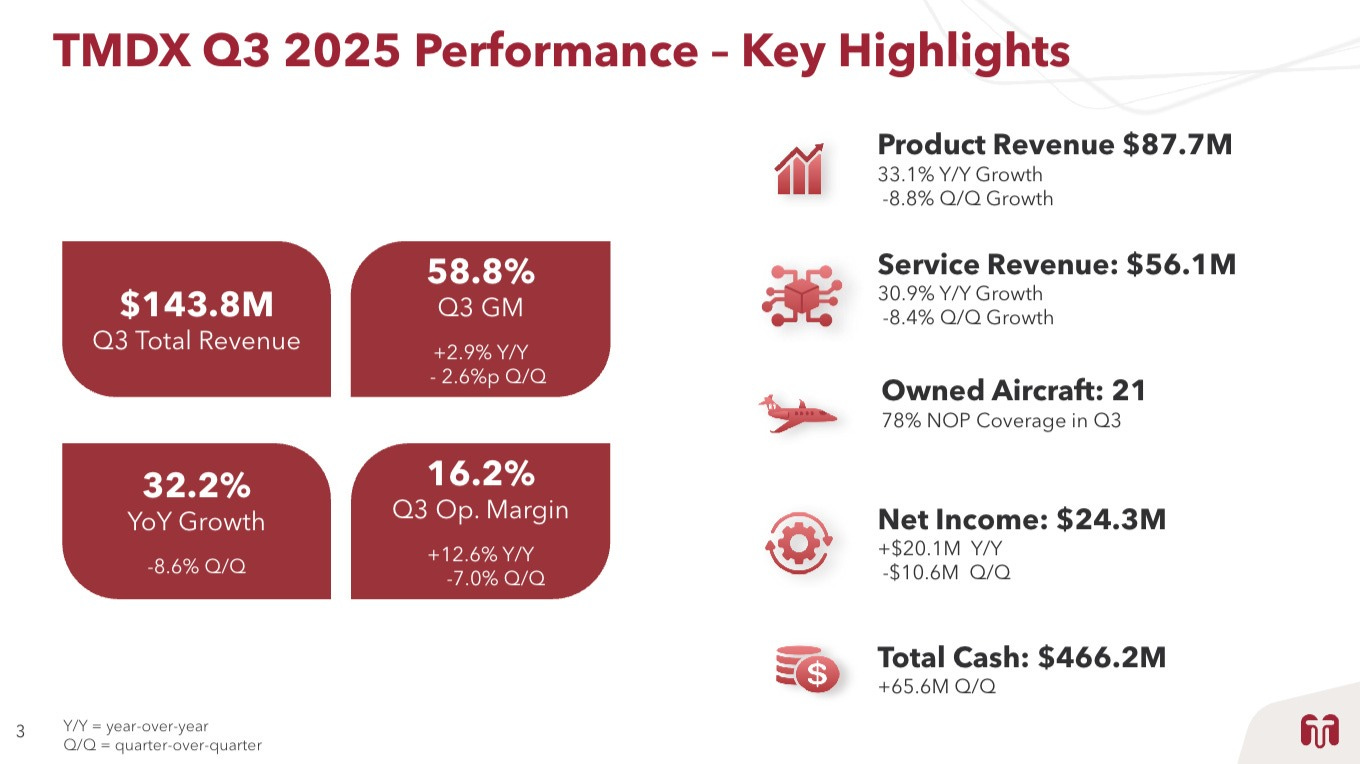 TMDX Q3 2025 Performance – Key Highlights

$143.8M
Q3 Total Revenue

58.8%
Q3 GM
+2.9% Y/Y
- 2.6%p Q/Q

32.2%
YoY Growth
-8.6% Q/Q

16.2%
Q3 Op. Margin
+12.6% Y/Y
-7.0% Q/Q

Product Revenue $87.7M
33.1% Y/Y Growth
-8.8% Q/Q Growth

Service Revenue: $56.1M
30.9% Y/Y Growth
-8.4% Q/Q Growth

Owned Aircraft: 21
78% NOP Coverage in Q3

Net Income: $24.3M
+$20.1M Y/Y
-$10.6M Q/Q

Total Cash: $466.2M
+65.6M Q/Q

3
Y/Y = year-over-year
Q/Q = quarter-over-quarter